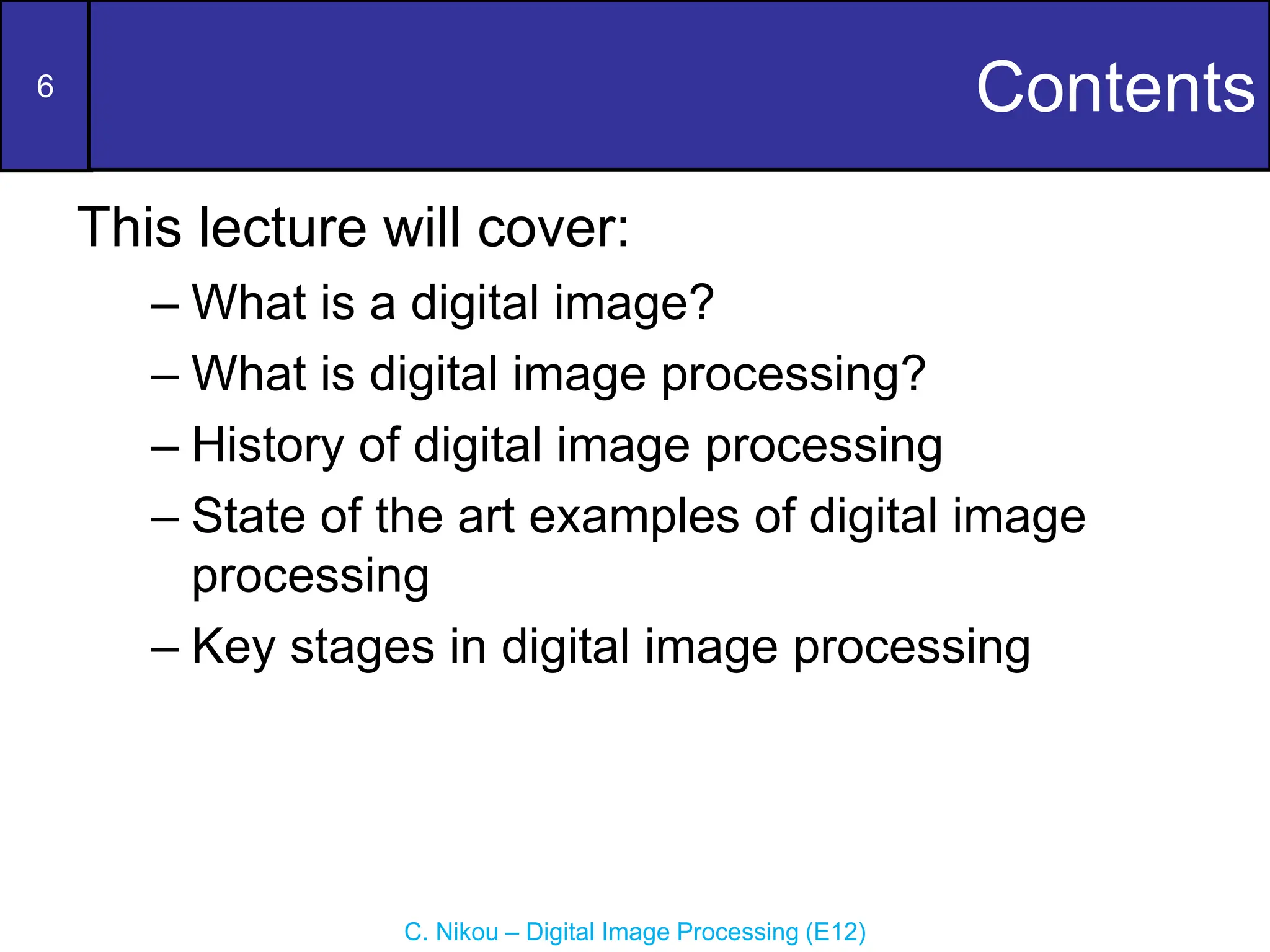 6

Contents

This lecture will cover:

– What is a digital image?
– What is digital image processing?
– History of digital image processing
– State of the art examples of digital image processing
– Key stages in digital image processing

C. Nikou – Digital Image Processing (E12)